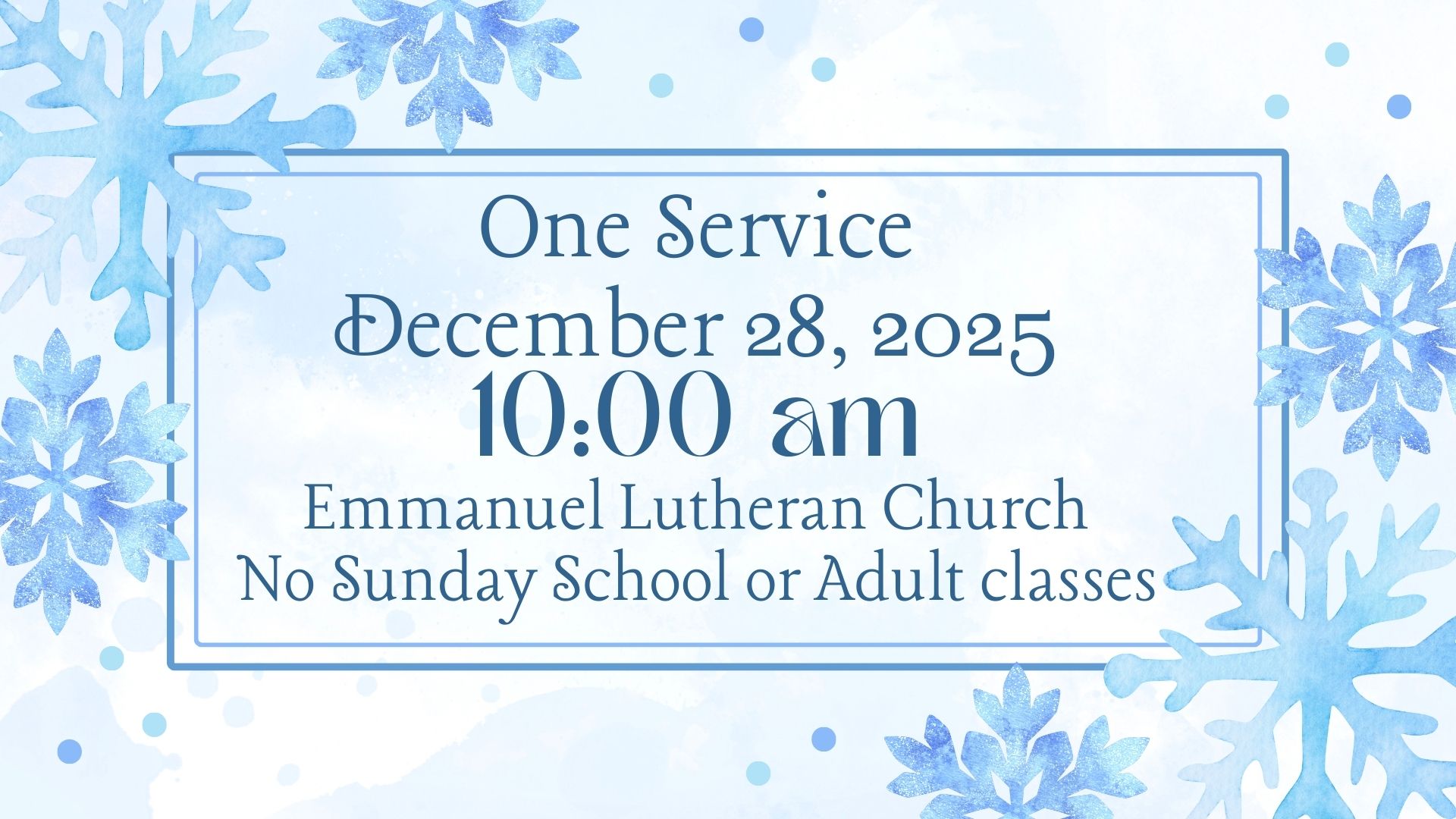 One Service
December 28, 2025
10:00 am
Emmanuel Lutheran Church
No Sunday School or Adult classes